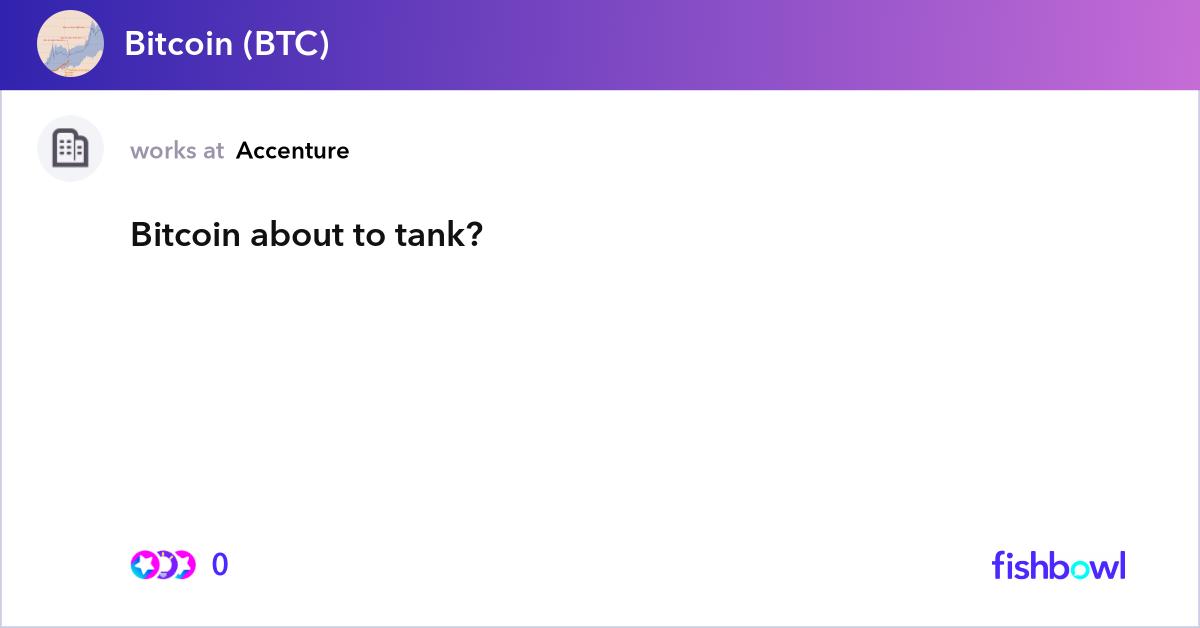 Bitcoin (BTC)

works at Accenture

Bitcoin about to tank?

0

fishbowl